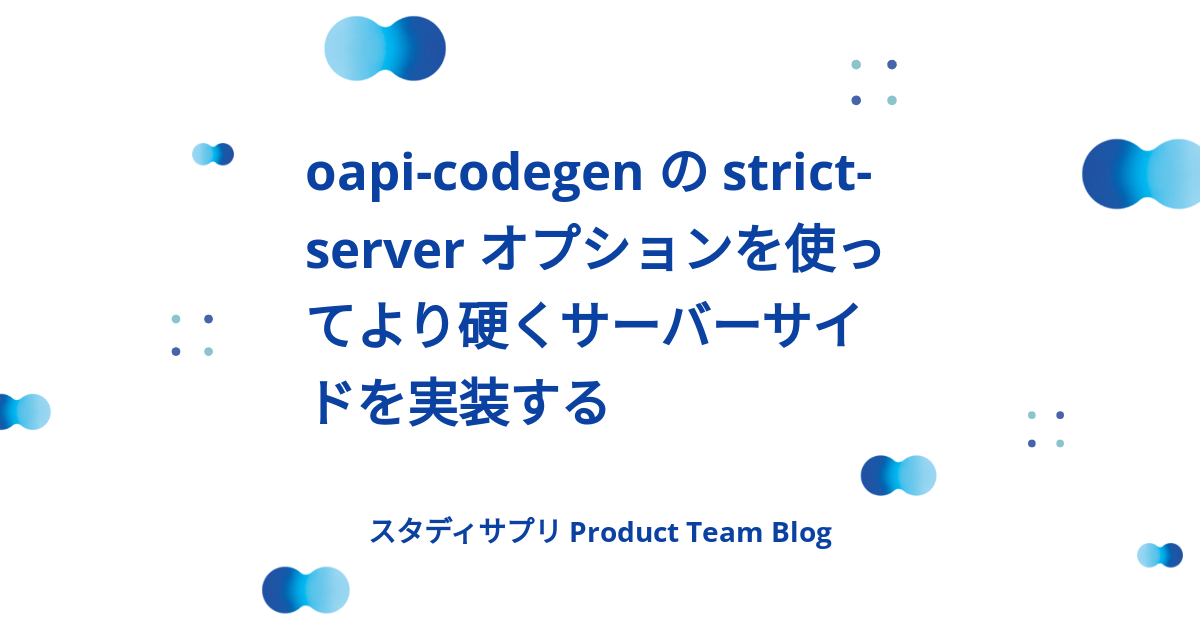 oapi-codegen の strict-server オプションを使ってより硬くサーバーサイドを実装する

スタディサプリ Product Team Blog